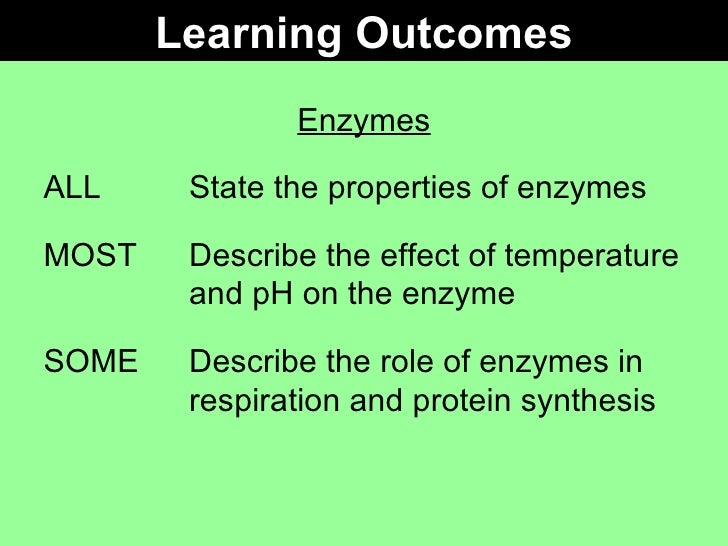 Learning Outcomes

Enzymes

ALL State the properties of enzymes

MOST Describe the effect of temperature and pH on the enzyme

SOME Describe the role of enzymes in respiration and protein synthesis